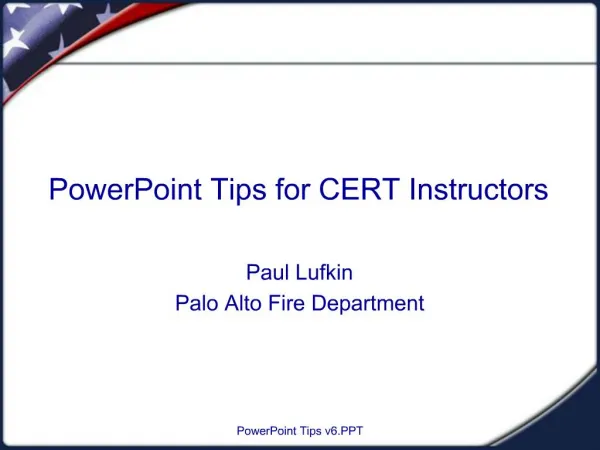 PowerPoint Tips for CERT Instructors

Paul Lufkin
Palo Alto Fire Department

PowerPoint Tips v6.PPT